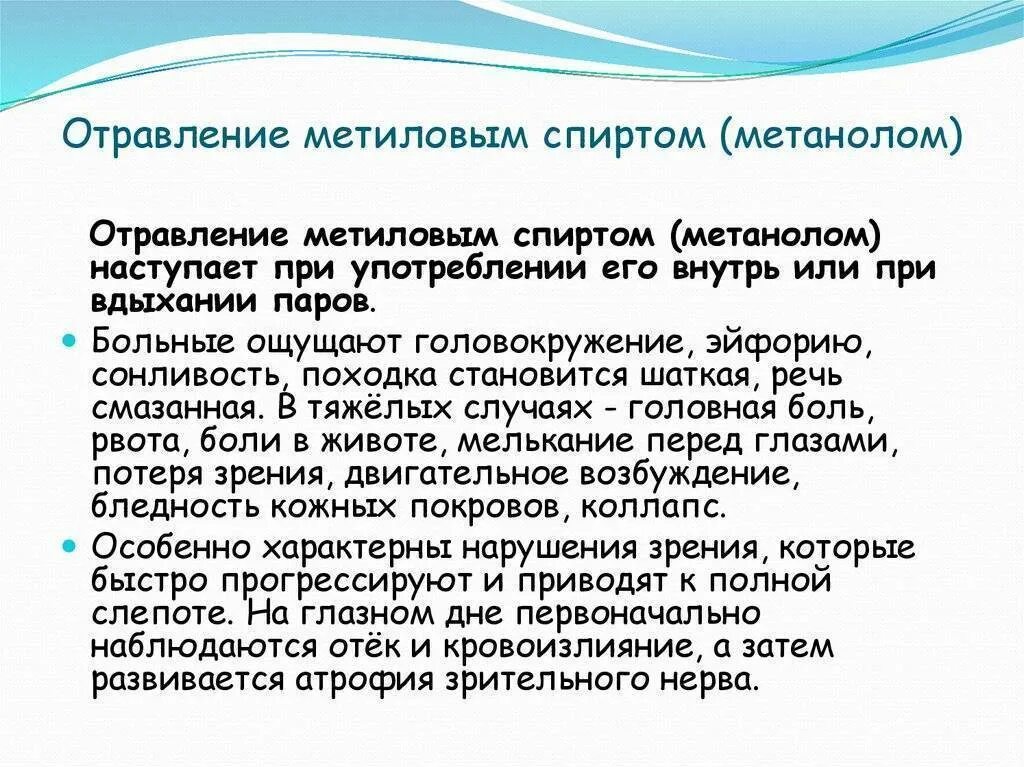 Отравление метиловым спиртом (метанолом)

Отравление метиловым спиртом (метанолом) наступает при употреблении его внутрь или при вдыхании паров.

Больные ощущают головокружение, эйфорию, сонливость, походка становится шаткая, речь смазанная. В тяжёлых случаях - головная боль, рвота, боли в животе, мелькание перед глазами, потеря зрения, двигательное возбуждение, бледность кожных покровов, коллапс.

Особенно характерны нарушения зрения, которые быстро прогрессируют и приводят к полной слепоте. На глазном дне первоначально наблюдаются отёк и кровоизлияние, а затем развивается атрофия зрительного нерва.